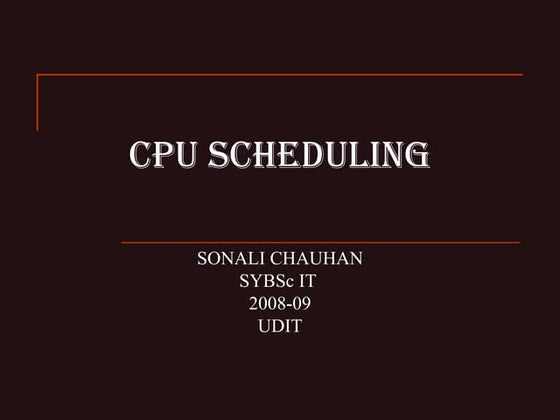 CPU SCHEDULING

SONALI CHAUHAN
SYBSc IT
2008-09
UDIT